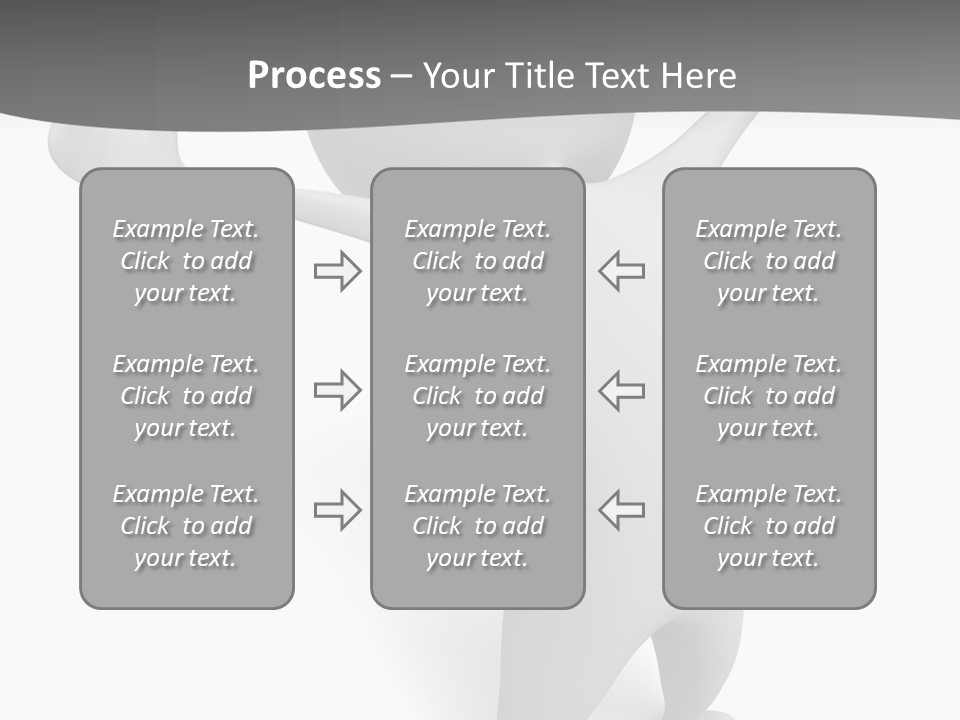 Process – Your Title Text Here

Example Text. Click to add your text.

Example Text. Click to add your text.

Example Text. Click to add your text.

Example Text. Click to add your text.

Example Text. Click to add your text.

Example Text. Click to add your text.

Example Text. Click to add your text.

Example Text. Click to add your text.

Example Text. Click to add your text.